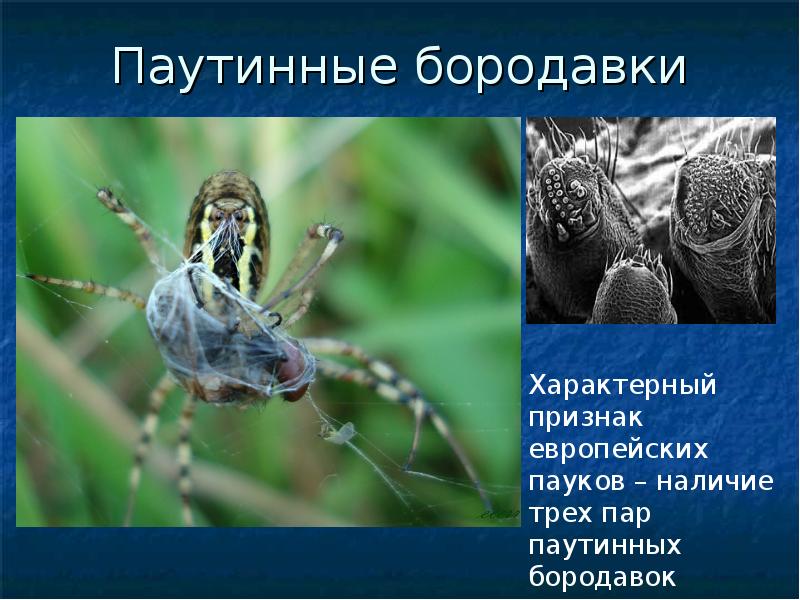 Паутинные бородавки

Характерный признак европейских пауков – наличие трех пар паутинных бородавок